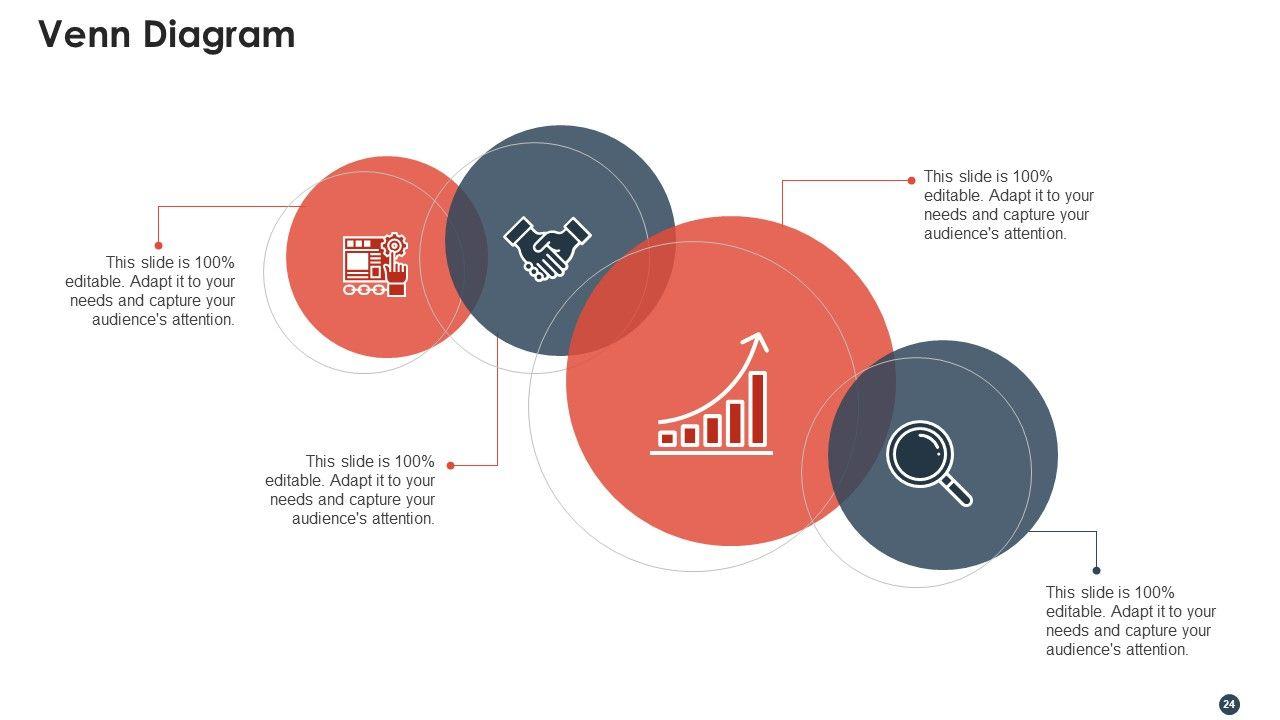 Venn Diagram

This slide is 100% editable. Adapt it to your needs and capture your audience's attention.

This slide is 100% editable. Adapt it to your needs and capture your audience's attention.

This slide is 100% editable. Adapt it to your needs and capture your audience's attention.

This slide is 100% editable. Adapt it to your needs and capture your audience's attention.

24